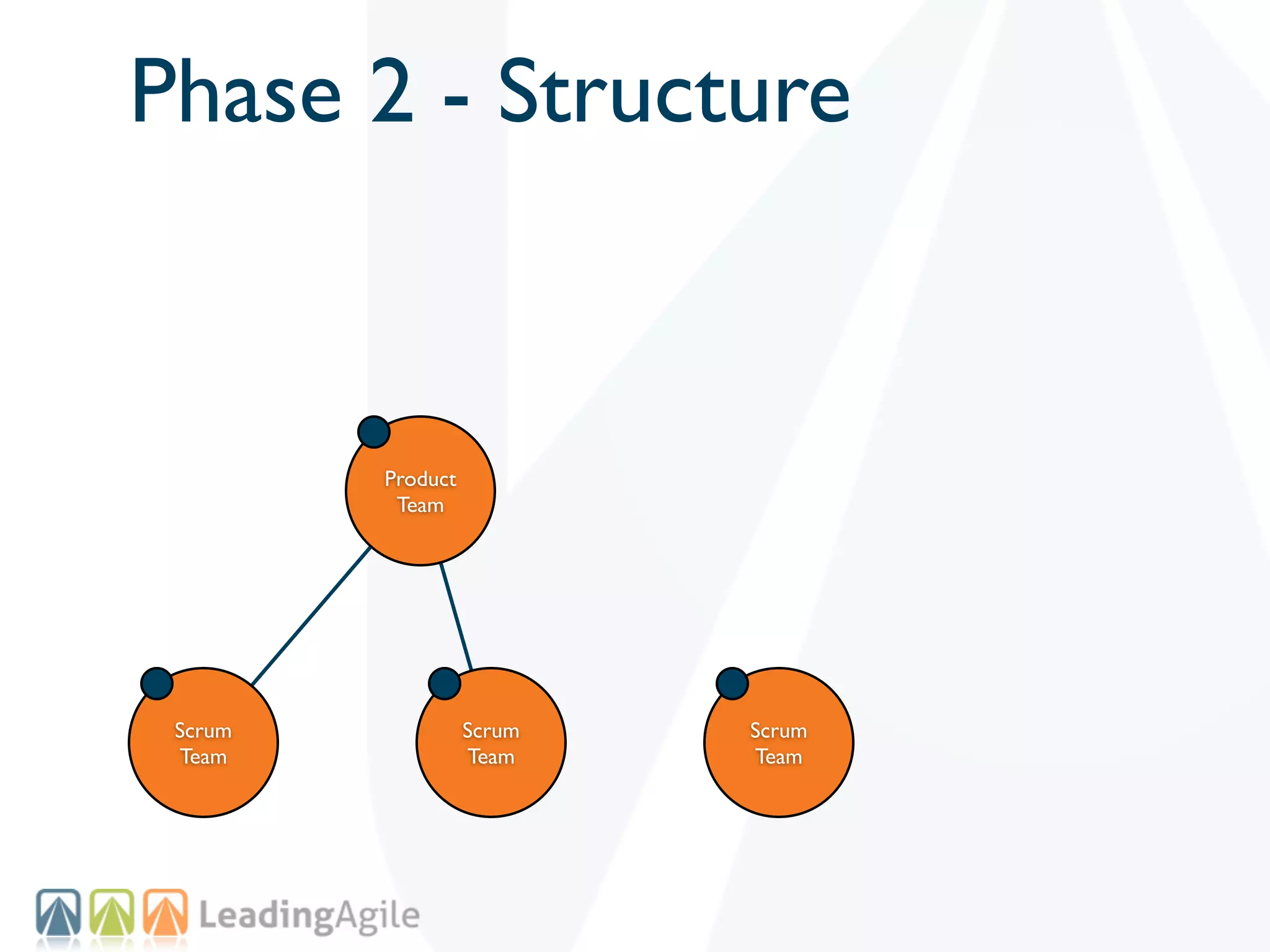 Phase 2 - Structure

Product Team

Scrum Team

Scrum Team

Scrum Team

LeadingAgile